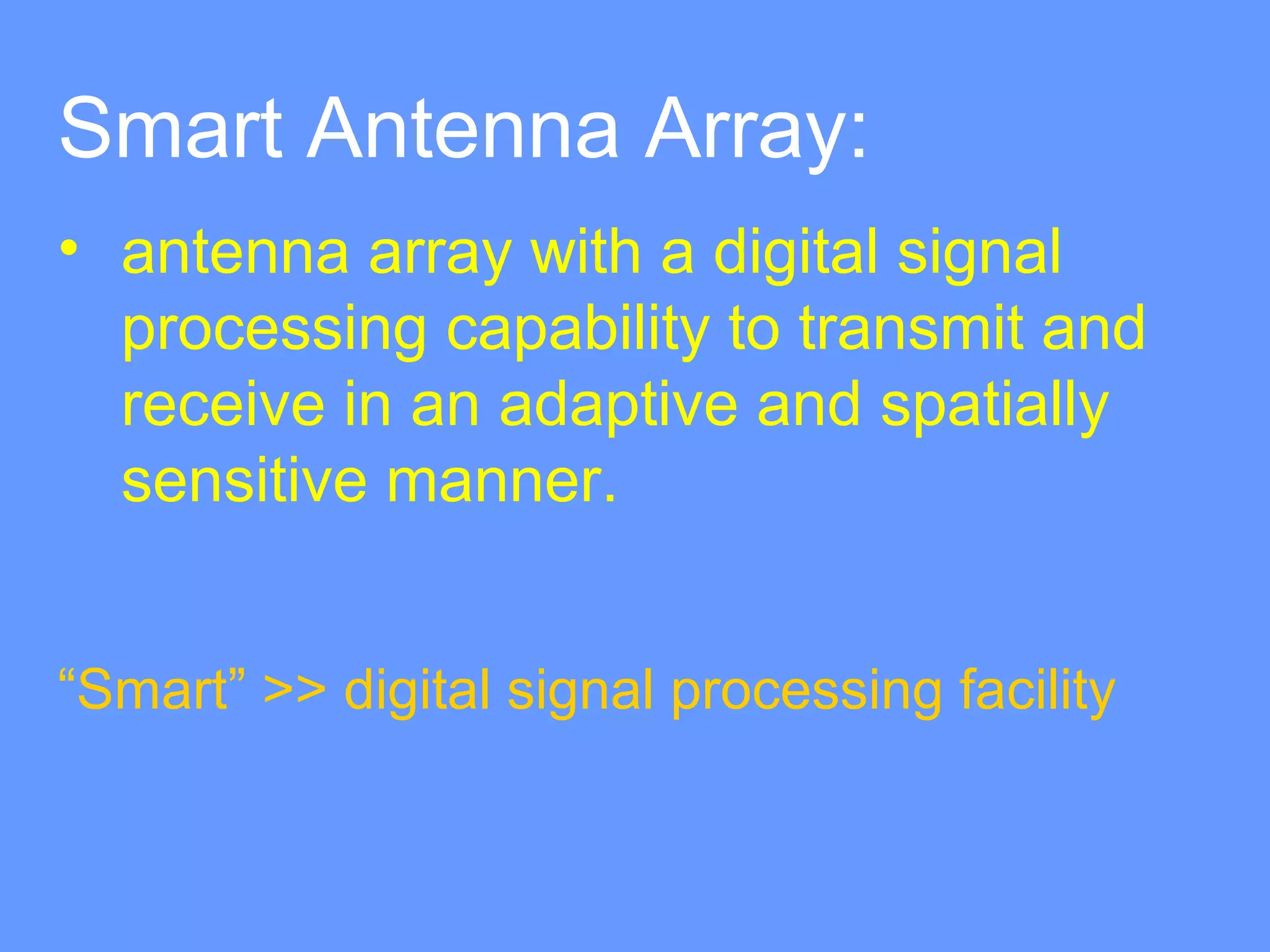 Smart Antenna Array:

• antenna array with a digital signal processing capability to transmit and receive in an adaptive and spatially sensitive manner.

“Smart” >> digital signal processing facility